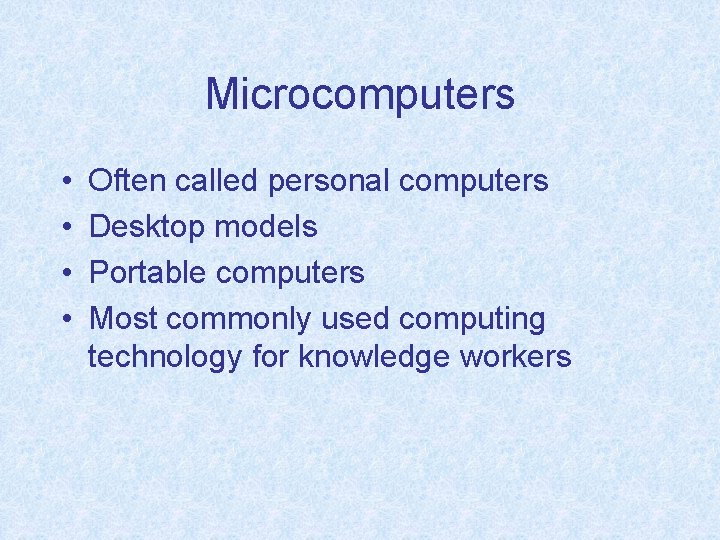 Microcomputers

• Often called personal computers
• Desktop models
• Portable computers
• Most commonly used computing technology for knowledge workers